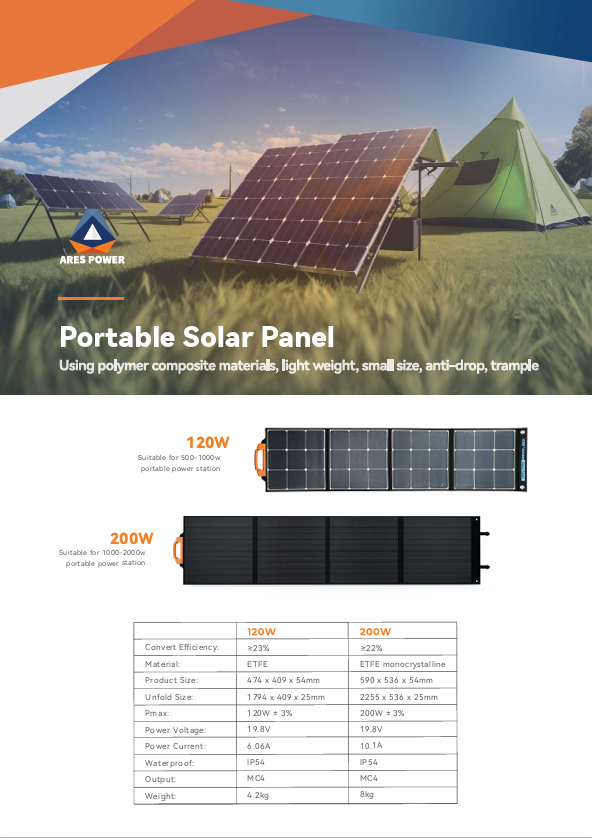 ARES POWER

Portable Solar Panel
Using polymer composite materials, light weight, small size, anti-drop, trample

120W
Suitable for 500-1000w portable power station

200W
Suitable for 1000-2000w portable power station

| | 120W | 200W |
|---|---|---|
| Convert Efficiency: | ≥23% | ≥22% |
| Material: | ETFE | ETFE monocrystalline |
| Product Size: | 474 x 409 x 54mm | 590 x 536 x 54mm |
| Unfold Size: | 1794 x 409 x 25mm | 2255 x 536 x 25mm |
| Pmax: | 120W ± 3% | 200W ± 3% |
| Power Voltage: | 19.8V | 19.8V |
| Power Current: | 6.06A | 10.1A |
| Waterproof: | IP54 | IP54 |
| Output: | MC4 | MC4 |
| Weight: | 4.2kg | 8kg |